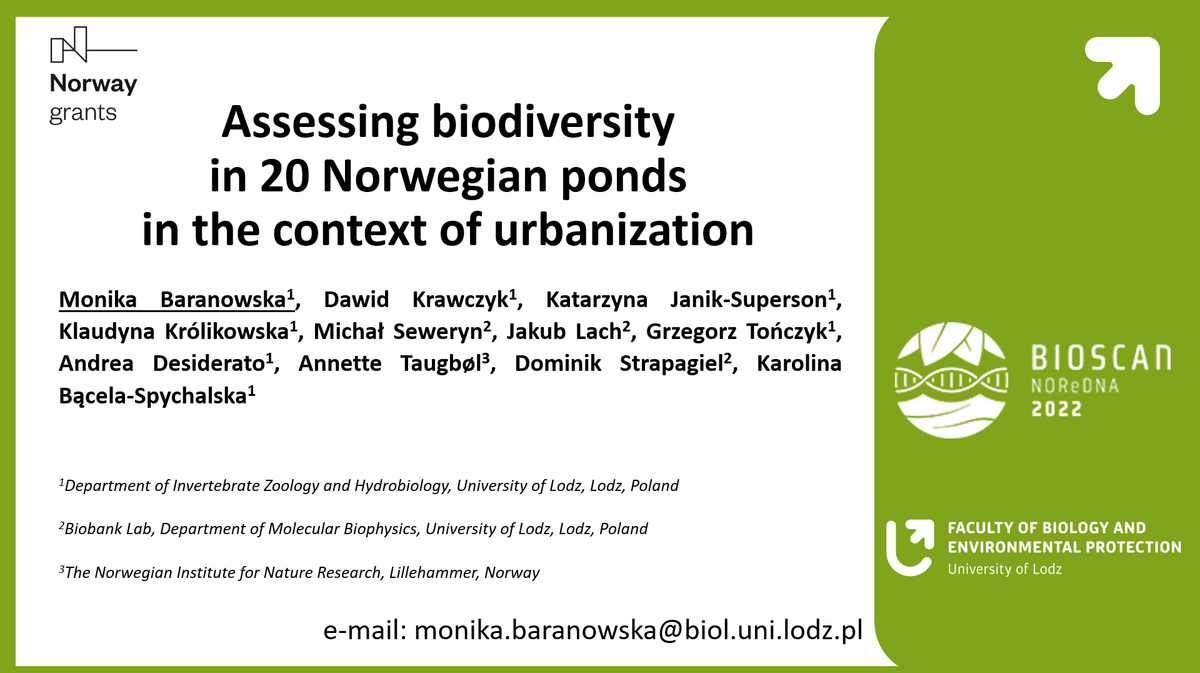 Norway grants

Assessing biodiversity in 20 Norwegian ponds in the context of urbanization

Monika Baranowska$^1$, Dawid Krawczyk$^1$, Katarzyna Janik-Superson$^1$, Klaudyna Królikowska$^1$, Michał Seweryn$^2$, Jakub Lach$^2$, Grzegorz Tończyk$^1$, Andrea Desiderato$^1$, Annette Taugbøl$^3$, Dominik Strapagiel$^2$, Karolina Bącela-Spychalska$^1$

$^1$Department of Invertebrate Zoology and Hydrobiology, University of Lodz, Lodz, Poland

$^2$Biobank Lab, Department of Molecular Biophysics, University of Lodz, Lodz, Poland

$^3$The Norwegian Institute for Nature Research, Lillehammer, Norway

e-mail: monika.baranowska@biol.uni.lodz.pl

BIOSCAN
NOReDNA
2022

FACULTY OF BIOLOGY AND ENVIRONMENTAL PROTECTION
University of Lodz